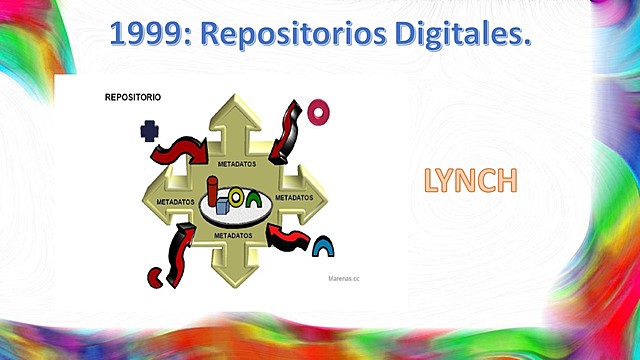 1999: Repositorios Digitales.

REPOSITORIO

METADATOS

METADATOS

METADATOS

METADATOS

Marenas.cc

LYNCH